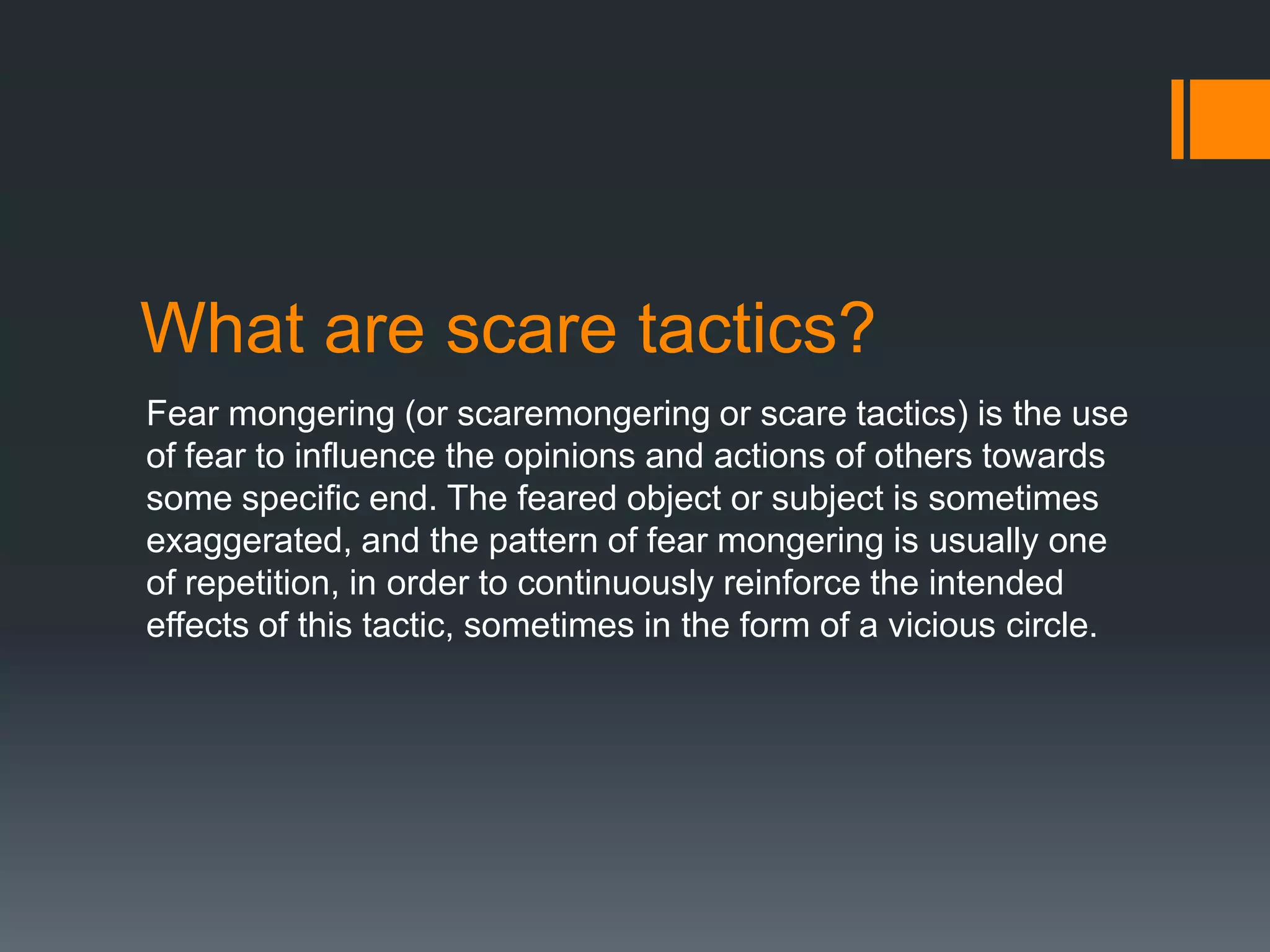 What are scare tactics?

Fear mongering (or scaremongering or scare tactics) is the use of fear to influence the opinions and actions of others towards some specific end. The feared object or subject is sometimes exaggerated, and the pattern of fear mongering is usually one of repetition, in order to continuously reinforce the intended effects of this tactic, sometimes in the form of a vicious circle.